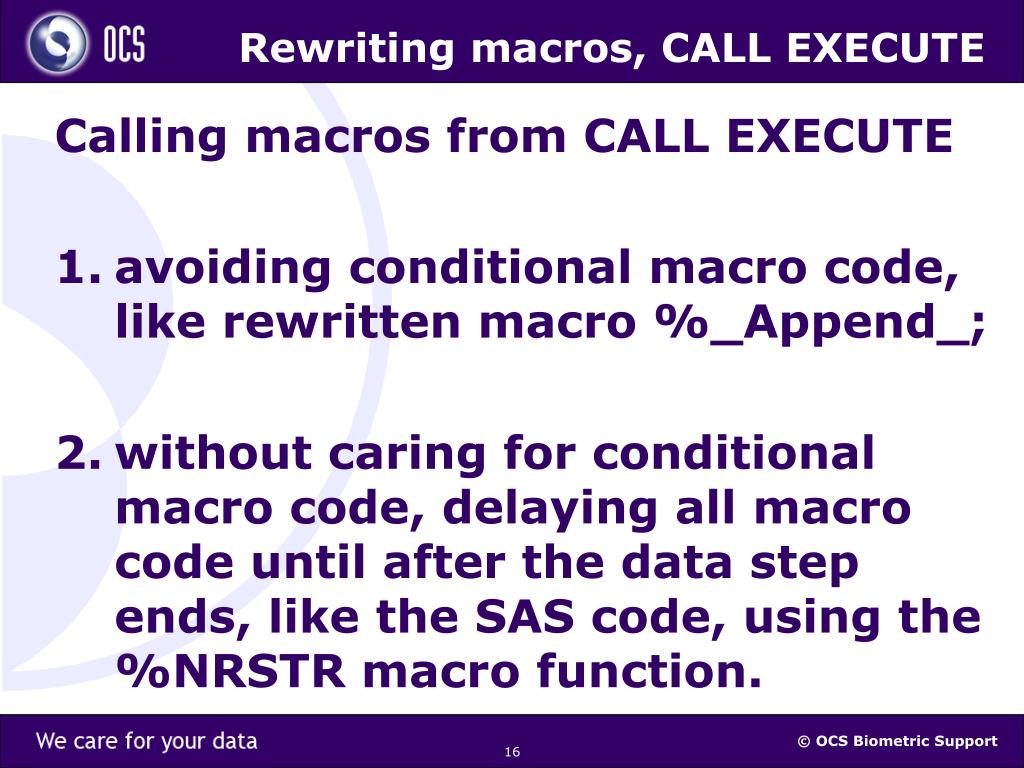 OCS

Rewriting macros, CALL EXECUTE

Calling macros from CALL EXECUTE

1. avoiding conditional macro code, like rewritten macro %_Append_;

2. without caring for conditional macro code, delaying all macro code until after the data step ends, like the SAS code, using the %NRSTR macro function.

We care for your data

16

© OCS Biometric Support